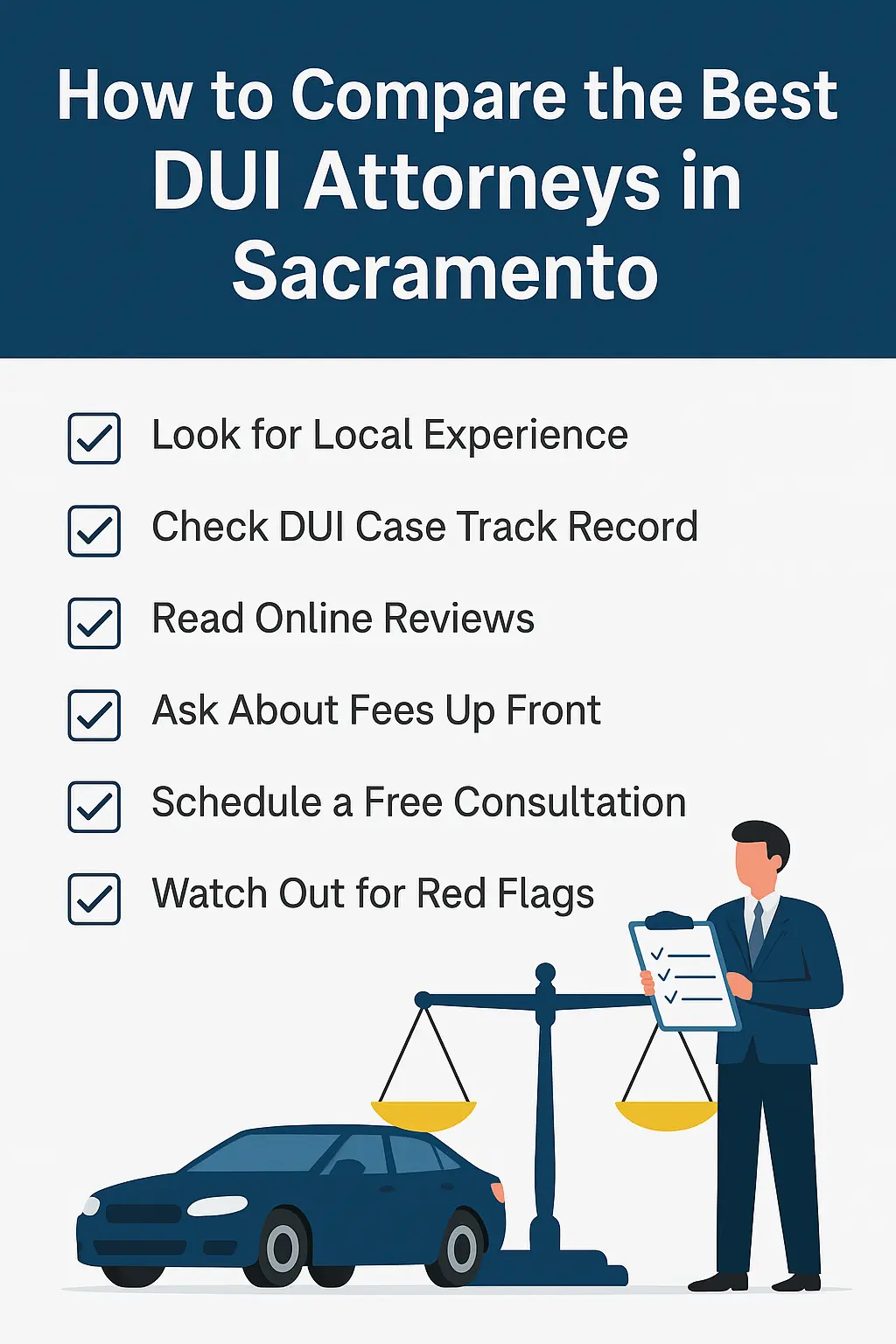 How to Compare the Best DUI Attorneys in Sacramento

Look for Local Experience

Check DUI Case Track Record

Read Online Reviews

Ask About Fees Up Front

Schedule a Free Consultation

Watch Out for Red Flags